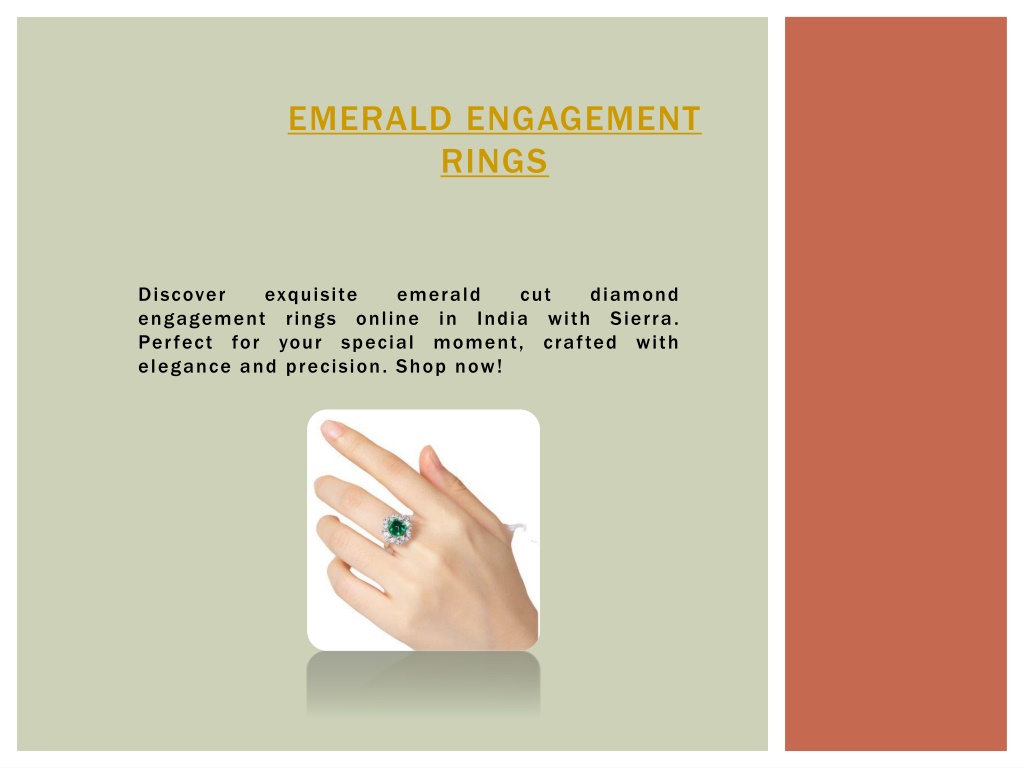 EMERALD ENGAGEMENT RINGS

Discover exquisite emerald cut diamond engagement rings online in India with Sierra. Perfect for your special moment, crafted with elegance and precision. Shop now!